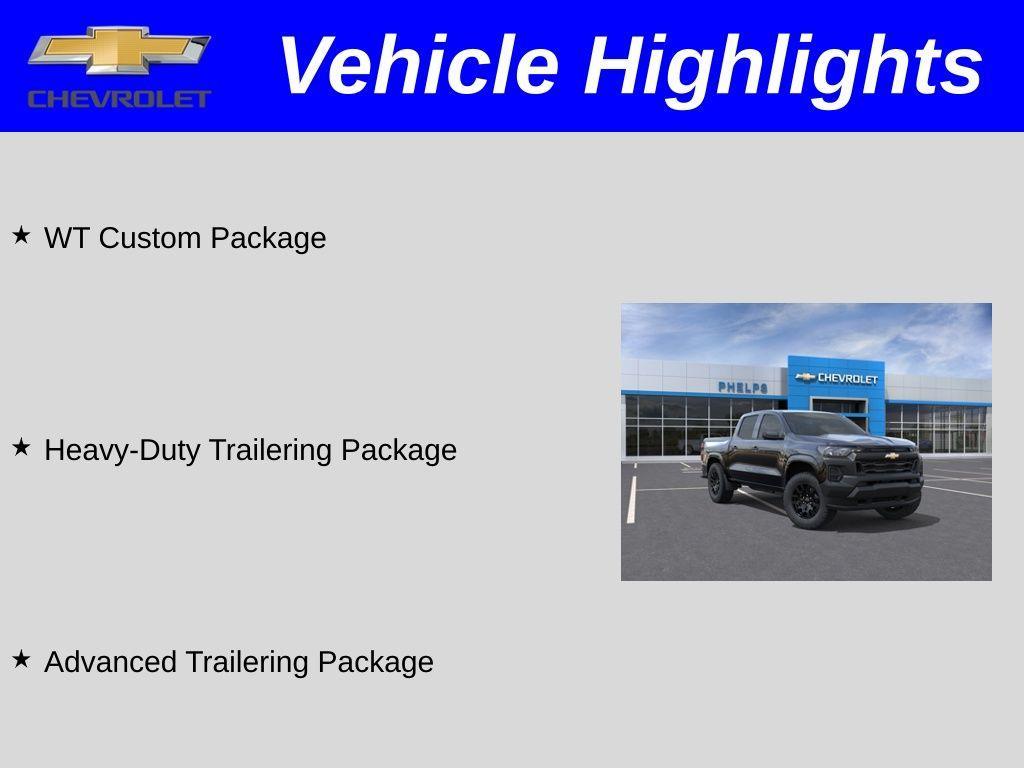 CHEVROLET

Vehicle Highlights

★ WT Custom Package

★ Heavy-Duty Trailering Package

★ Advanced Trailering Package

PHELPS

CHEVROLET